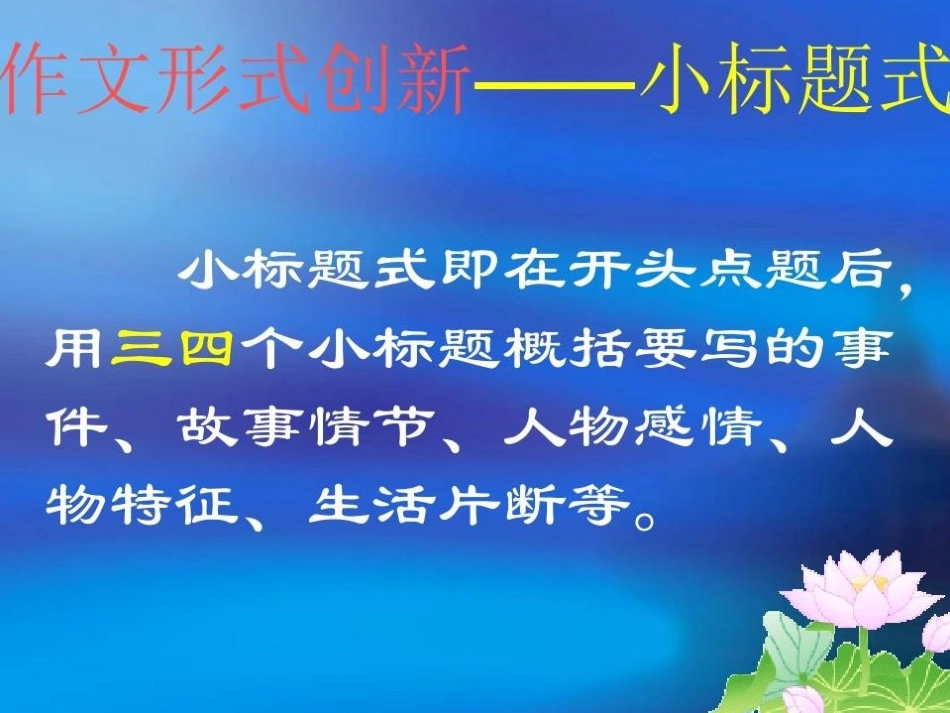 作文形式创新——小标题式

小标题式即在开头点题后，用三四个小标题概括要写的事件、故事情节、人物感情、人物特征、生活片断等。